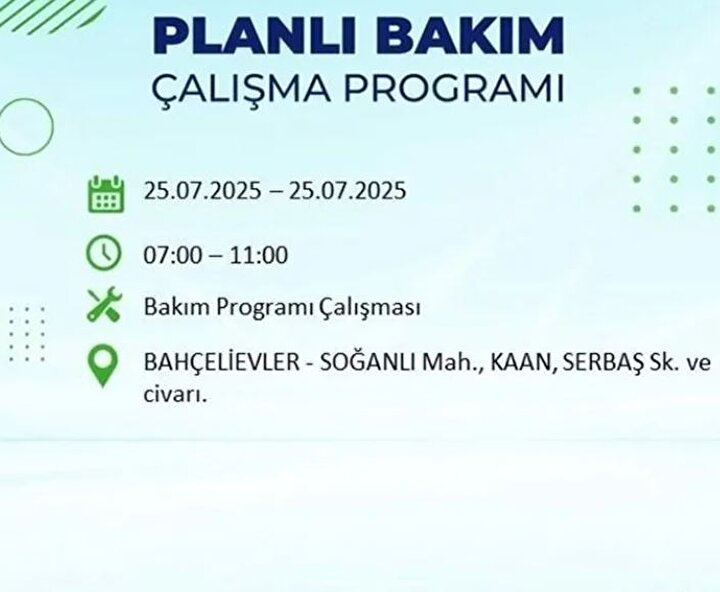 PLANLI BAKIM
ÇALIŞMA PROGRAMI

25.07.2025 – 25.07.2025

07:00 – 11:00

Bakım Programı Çalışması

BAHÇELİEVLER - SOĞANLI Mah., KAAN, SERBAŞ Sk. ve civarı.